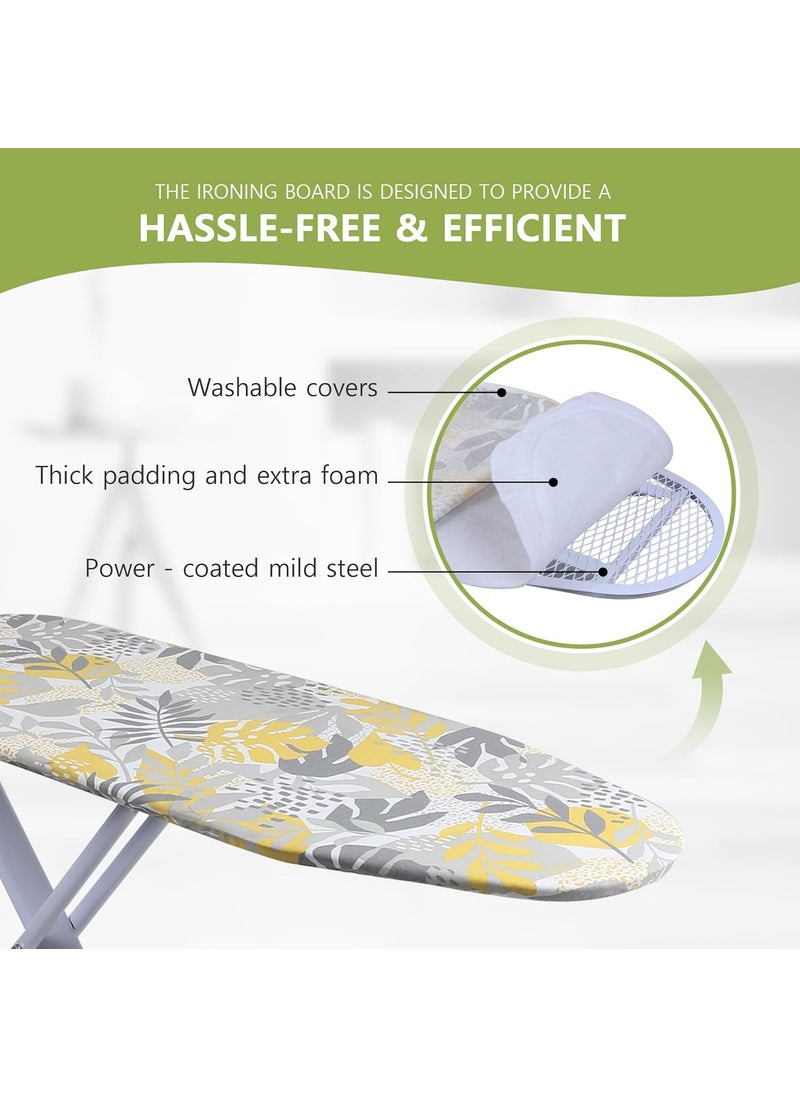 THE IRONING BOARD IS DESIGNED TO PROVIDE A
HASSLE-FREE & EFFICIENT

Washable covers

Thick padding and extra foam

Power - coated mild steel